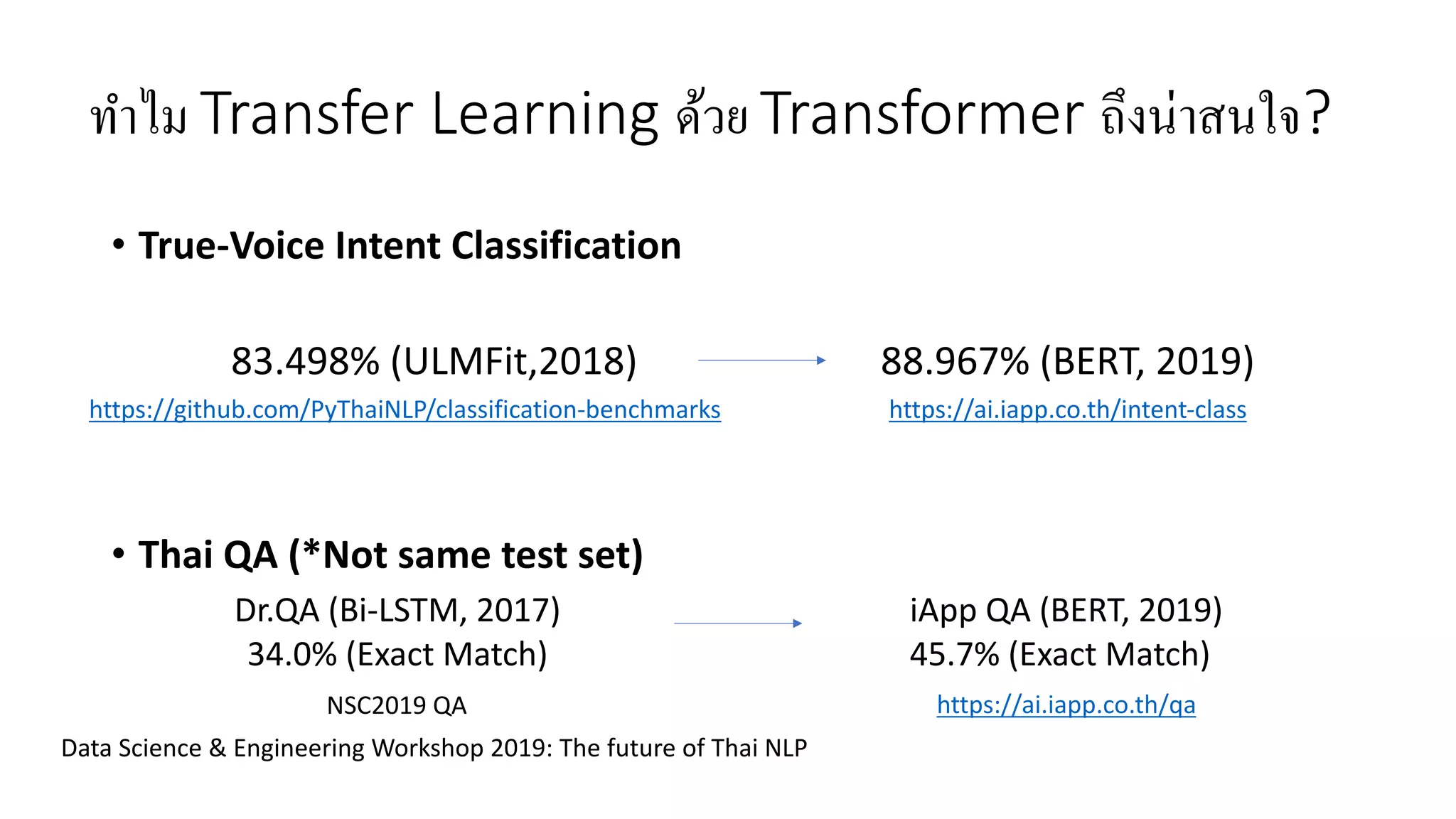 ทำไม Transfer Learning ด้วย Transformer ถึงน่าสนใจ?

• True-Voice Intent Classification

83.498% (ULMFit,2018)
https://github.com/PyThaiNLP/classification-benchmarks

88.967% (BERT, 2019)
https://ai.iapp.co.th/intent-class

• Thai QA (*Not same test set)

Dr.QA (Bi-LSTM, 2017)
34.0% (Exact Match)
NSC2019 QA
Data Science & Engineering Workshop 2019: The future of Thai NLP

iApp QA (BERT, 2019)
45.7% (Exact Match)
https://ai.iapp.co.th/qa